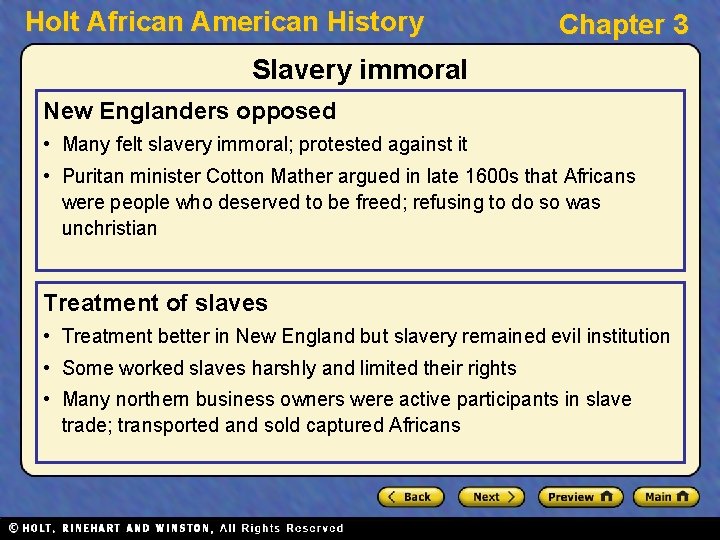 Holt African American History

Chapter 3

Slavery immoral

New Englanders opposed

• Many felt slavery immoral; protested against it

• Puritan minister Cotton Mather argued in late 1600s that Africans were people who deserved to be freed; refusing to do so was unchristian

Treatment of slaves

• Treatment better in New England but slavery remained evil institution

• Some worked slaves harshly and limited their rights

• Many northern business owners were active participants in slave trade; transported and sold captured Africans

Back

Next

Preview

Main

© HOLT, RINEHART AND WINSTON, All Rights Reserved